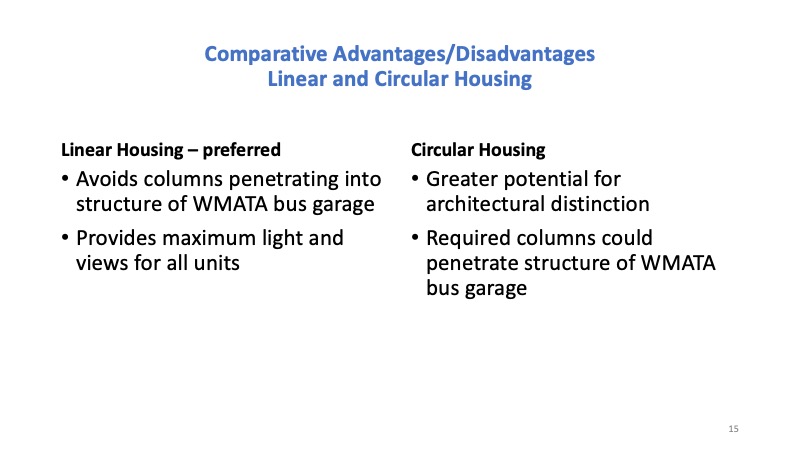 Comparative Advantages/Disadvantages
Linear and Circular Housing

Linear Housing – preferred
• Avoids columns penetrating into structure of WMATA bus garage
• Provides maximum light and views for all units

Circular Housing
• Greater potential for architectural distinction
• Required columns could penetrate structure of WMATA bus garage

15